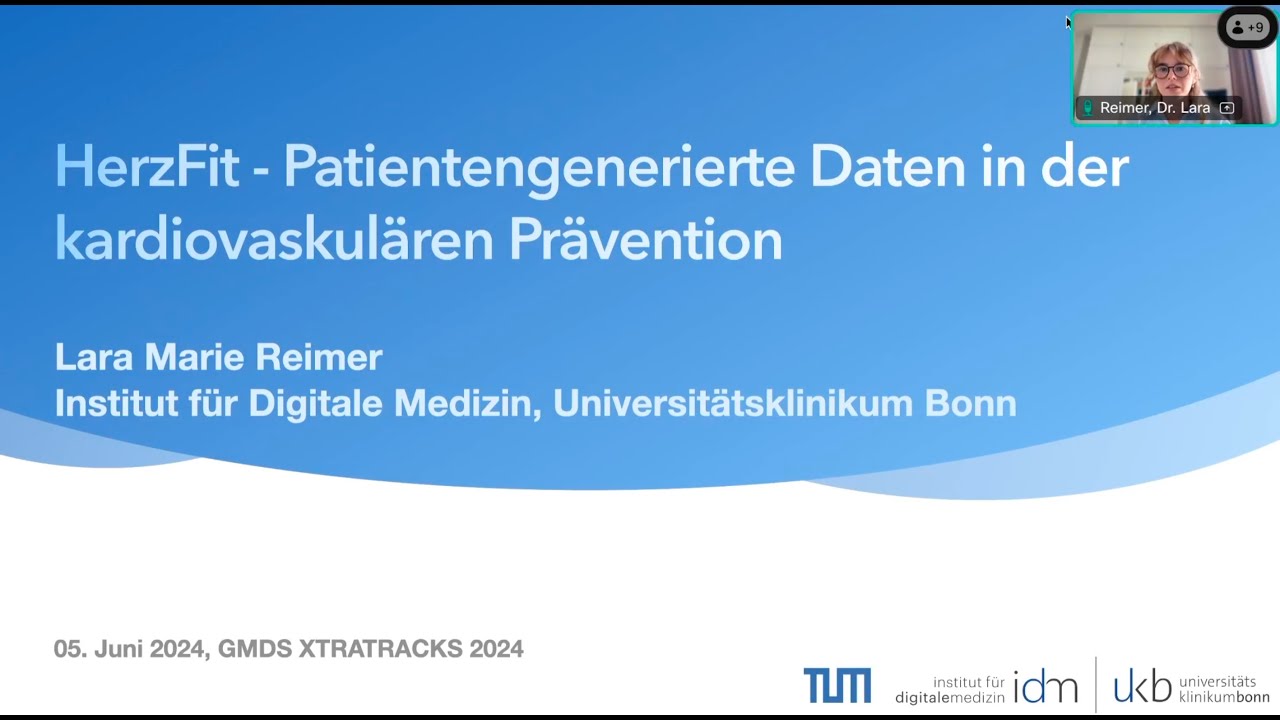 +9

Reimer, Dr. Lara

HerzFit - Patientengenerierte Daten in der kardiovaskulären Prävention

Lara Marie Reimer
Institut für Digitale Medizin, Universitätsklinikum Bonn

05. Juni 2024, GMDS XTRATRACKS 2024

TUM institut für digitalemedizin idm ukb universitäts klinikumbonn